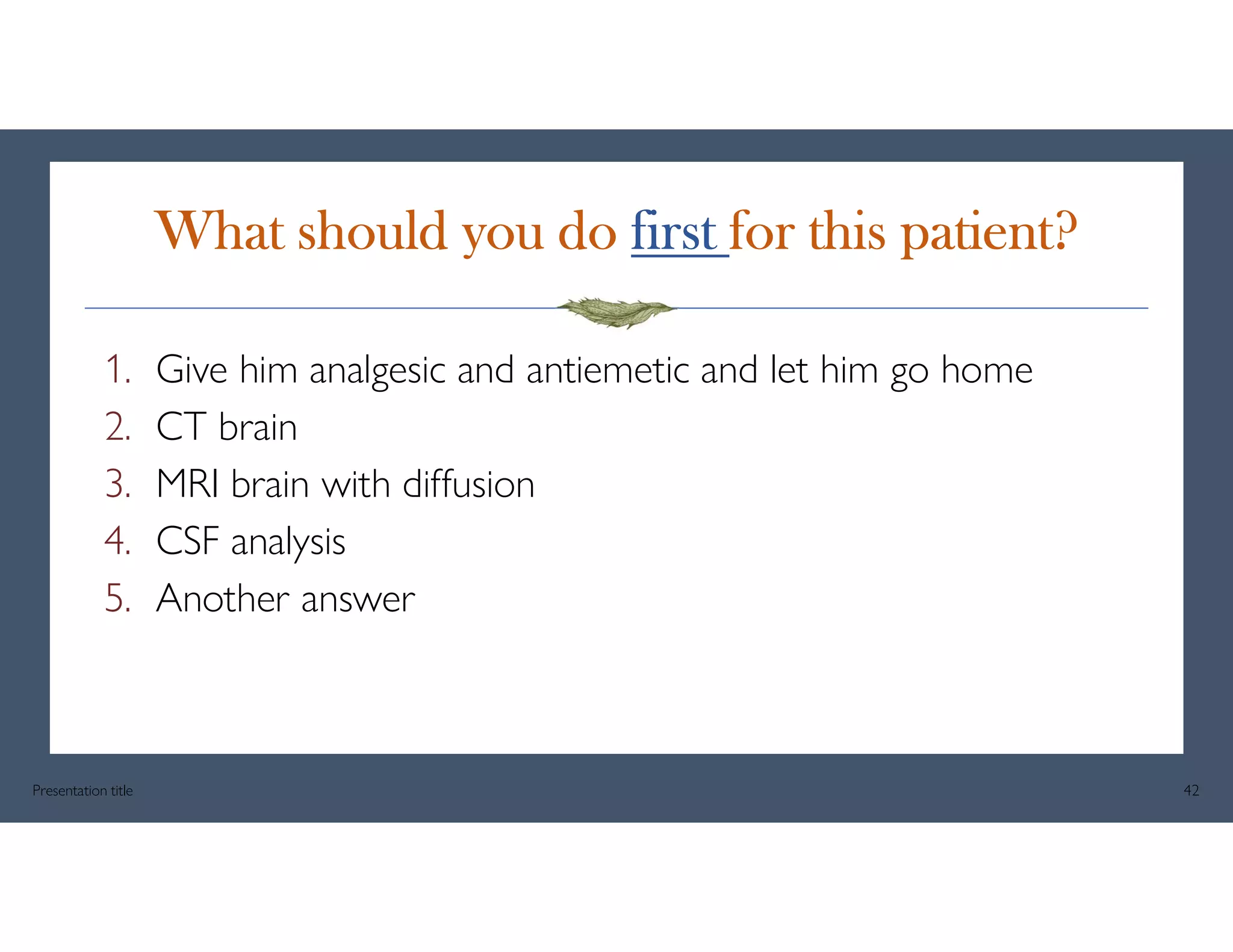 What should you do first for this patient?

1. Give him analgesic and antiemetic and let him go home
2. CT brain
3. MRI brain with diffusion
4. CSF analysis
5. Another answer

Presentation title

42